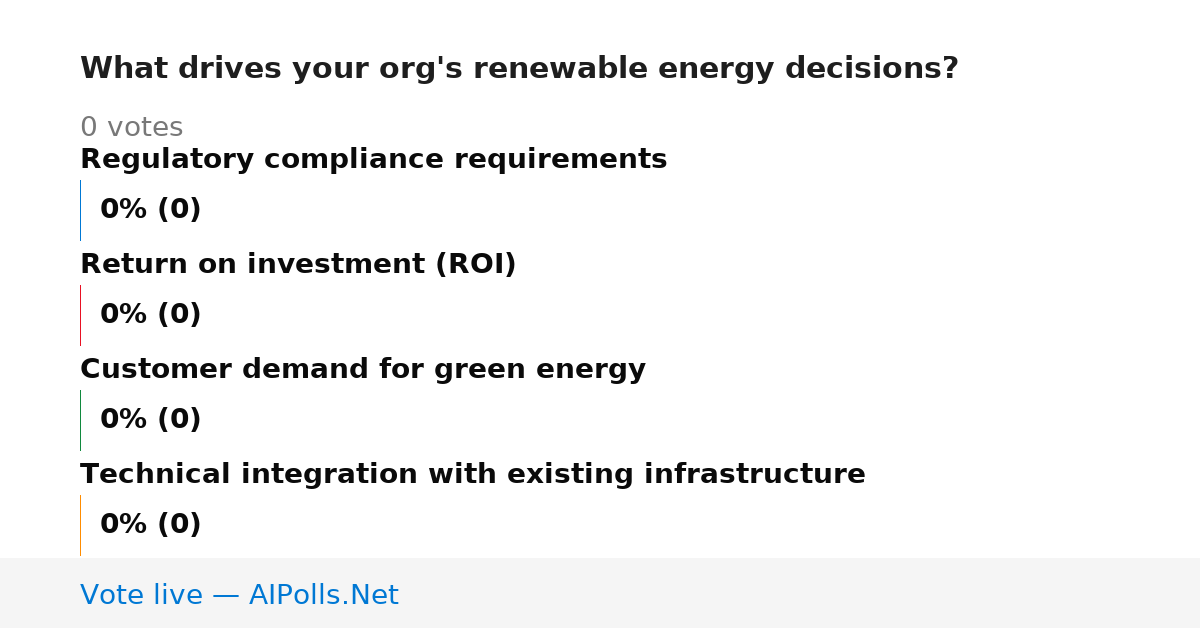 What drives your org's renewable energy decisions?

0 votes

Regulatory compliance requirements

0% (0)

Return on investment (ROI)

0% (0)

Customer demand for green energy

0% (0)

Technical integration with existing infrastructure

0% (0)

Vote live — AIPolls.Net